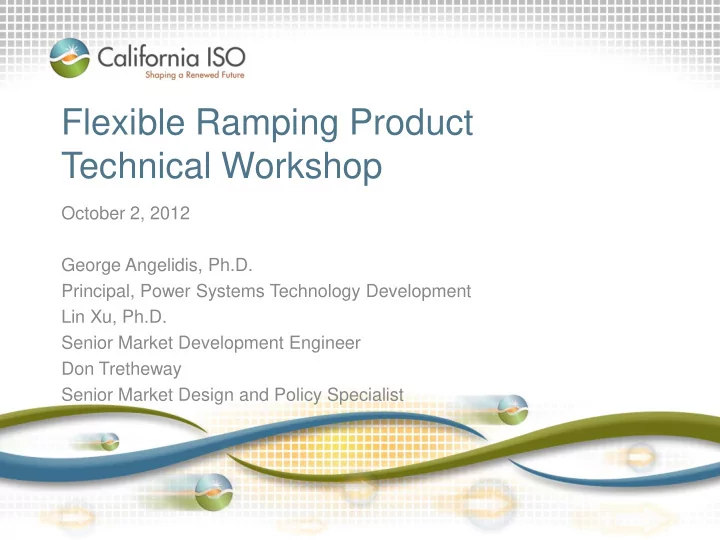 California ISO
Shaping a Renewed Future

Flexible Ramping Product Technical Workshop

October 2, 2012

George Angelidis, Ph.D.
Principal, Power Systems Technology Development
Lin Xu, Ph.D.
Senior Market Development Engineer
Don Tretheway
Senior Market Design and Policy Specialist